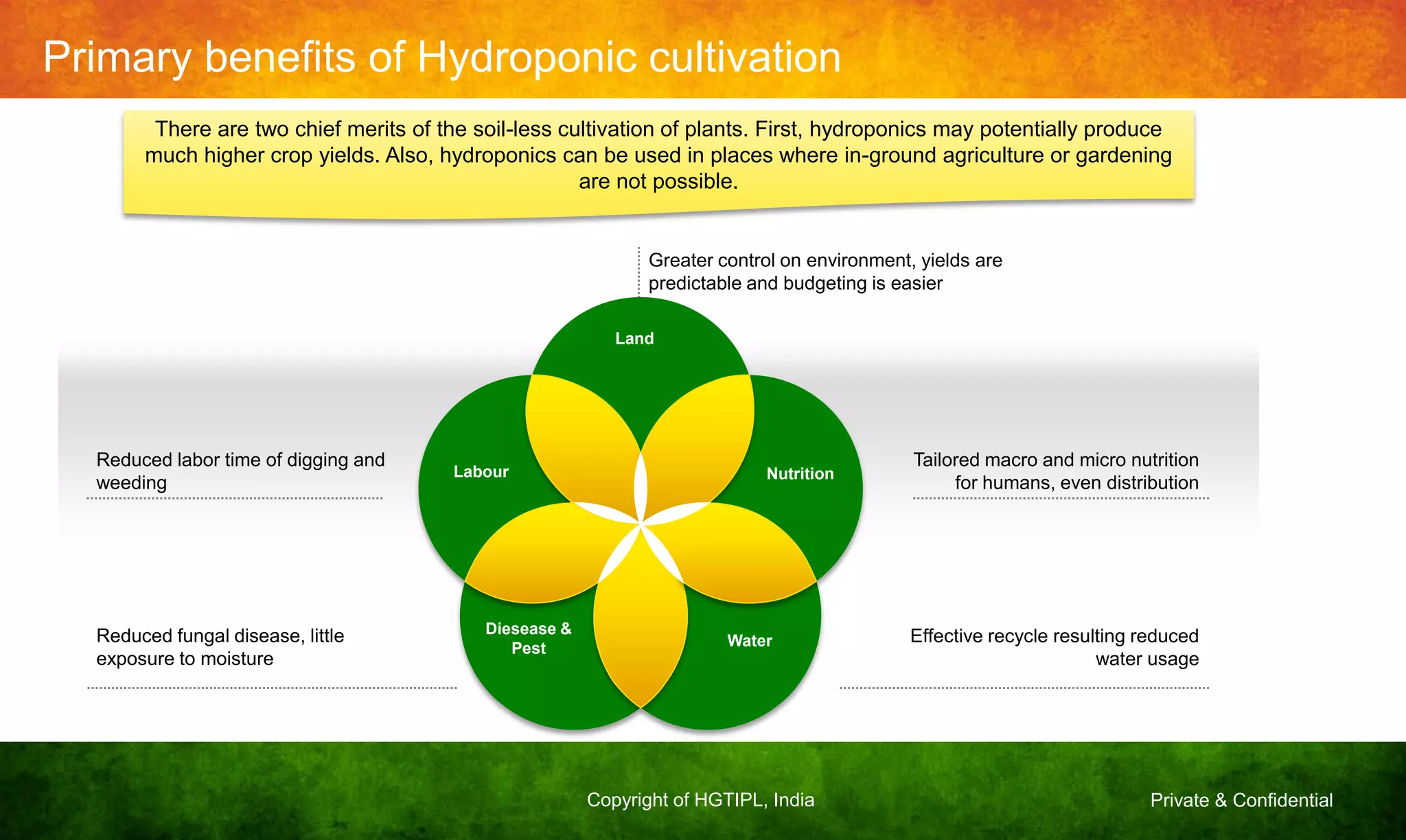 Primary benefits of Hydroponic cultivation

There are two chief merits of the soil-less cultivation of plants. First, hydroponics may potentially produce much higher crop yields. Also, hydroponics can be used in places where in-ground agriculture or gardening are not possible.

Greater control on environment, yields are predictable and budgeting is easier

Land

Labour

Nutrition

Diesease & Pest

Water

Reduced labor time of digging and weeding

Tailored macro and micro nutrition for humans, even distribution

Reduced fungal disease, little exposure to moisture

Effective recycle resulting reduced water usage

Copyright of HGTIPL, India

Private & Confidential